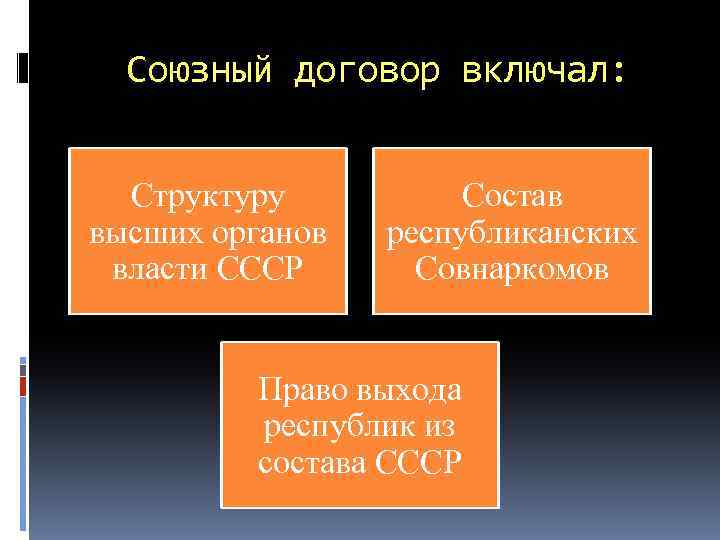 Союзный договор включал:

Структуру высших органов власти СССР

Состав республиканских Совнаркомов

Право выхода республик из состава СССР